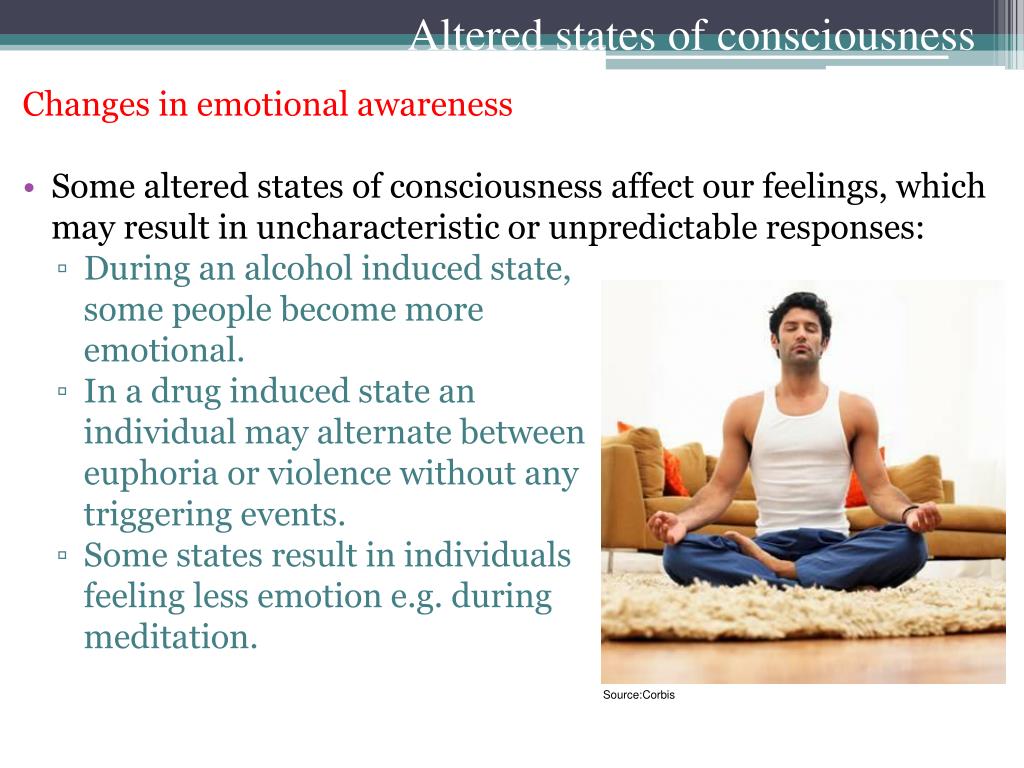 Altered states of consciousness

Changes in emotional awareness

• Some altered states of consciousness affect our feelings, which may result in uncharacteristic or unpredictable responses:
▫ During an alcohol induced state, some people become more emotional.
▫ In a drug induced state an individual may alternate between euphoria or violence without any triggering events.
▫ Some states result in individuals feeling less emotion e.g. during meditation.

Source:Corbis